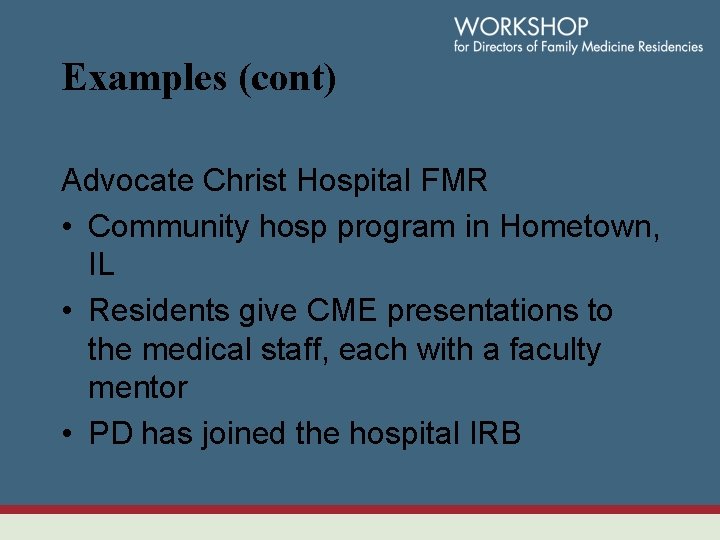 WORKSHOP
for Directors of Family Medicine Residencies

Examples (cont)

Advocate Christ Hospital FMR

• Community hosp program in Hometown, IL
• Residents give CME presentations to the medical staff, each with a faculty mentor
• PD has joined the hospital IRB